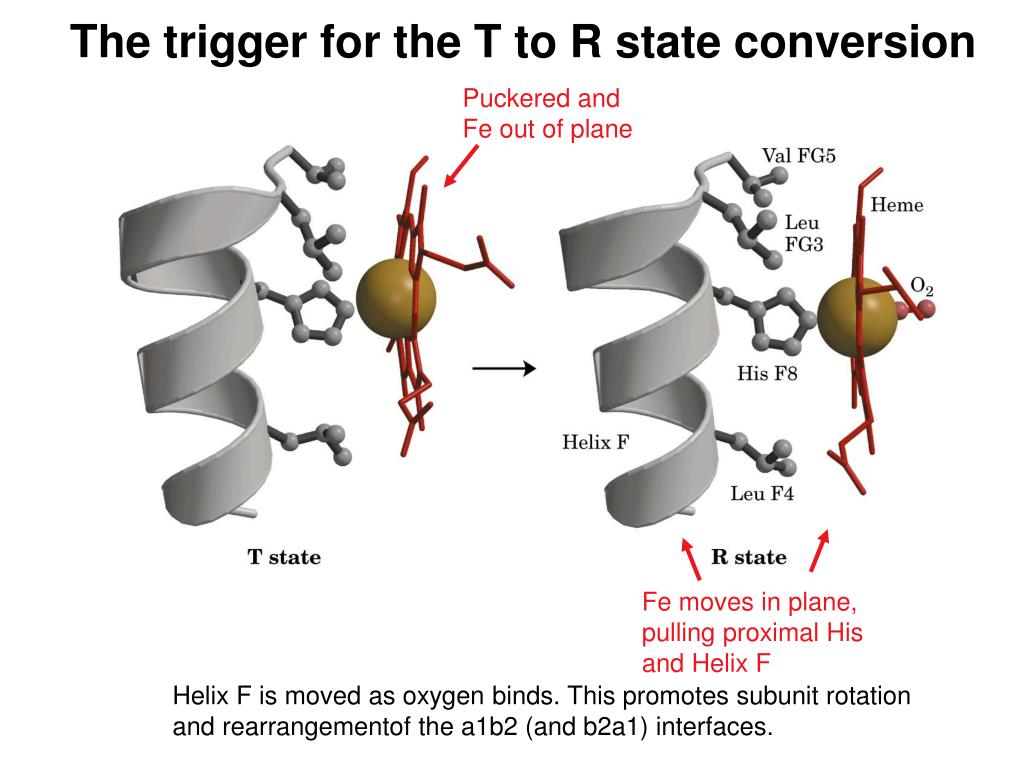 The trigger for the T to R state conversion

Puckered and
Fe out of plane

Val FG5

Heme

Leu
FG3

$O_2$

His F8

Helix F

Leu F4

T state

R state

Fe moves in plane,
pulling proximal His
and Helix F

Helix F is moved as oxygen binds. This promotes subunit rotation and rearrangementof the a1b2 (and b2a1) interfaces.